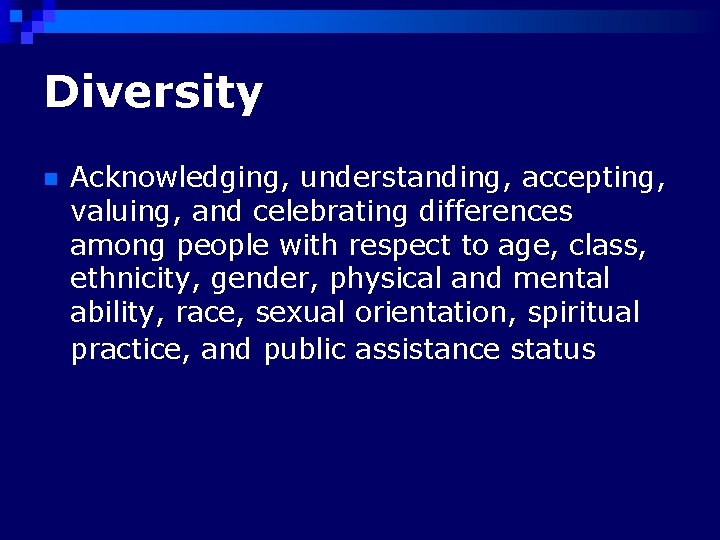 Diversity

Acknowledging, understanding, accepting, valuing, and celebrating differences among people with respect to age, class, ethnicity, gender, physical and mental ability, race, sexual orientation, spiritual practice, and public assistance status